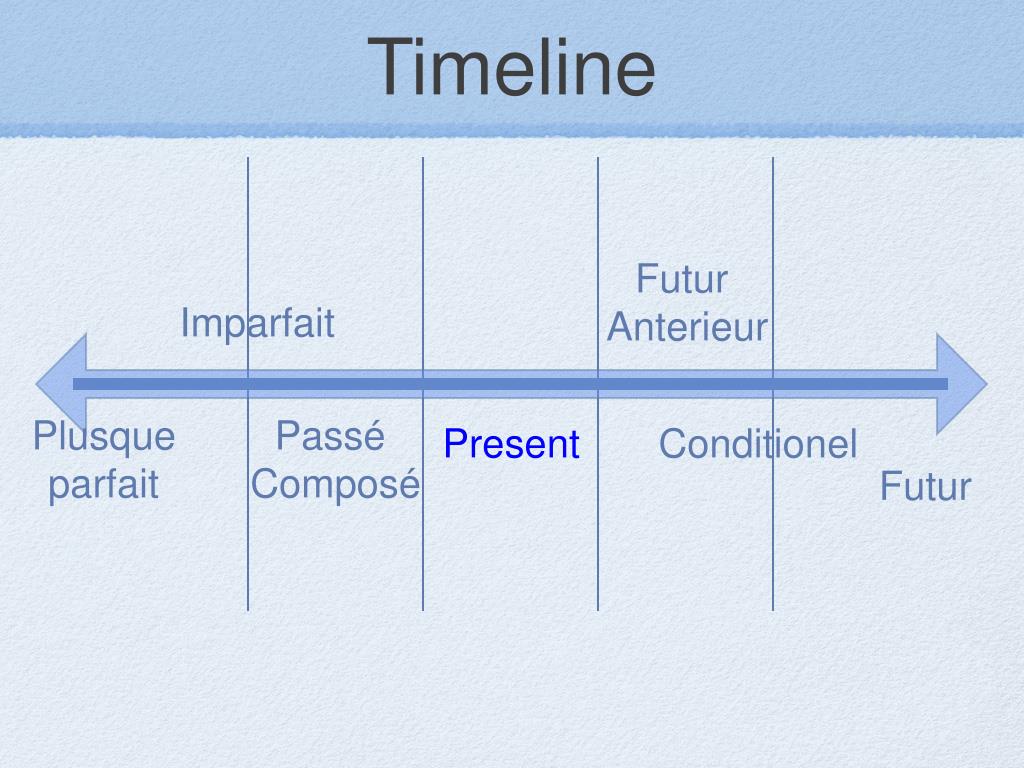 Timeline

Imparfait

Futur Anterieur

Plusque parfait

Passé Composé

Present

Conditionel

Futur